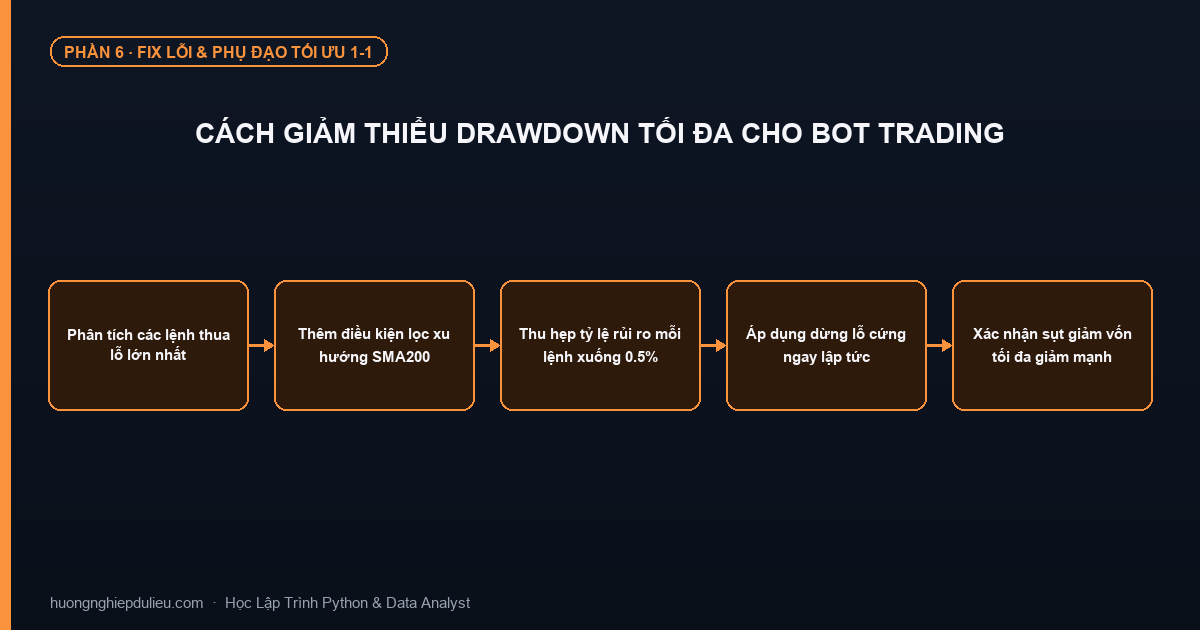 PHẦN 6 · FIX LỖI & PHỤ ĐẠO TỐI ƯU 1-1

CÁCH GIẢM THIỂU DRAWDOWN TỐI ĐA CHO BOT TRADING

Phân tích các lệnh thua lỗ lớn nhất

Thêm điều kiện lọc xu hướng SMA200

Thu hẹp tỷ lệ rủi ro mỗi lệnh xuống 0.5%

Áp dụng dừng lỗ cứng ngay lập tức

Xác nhận sụt giảm vốn tối đa giảm mạnh

huongnghiepdulieu.com · Học Lập Trình Python & Data Analyst